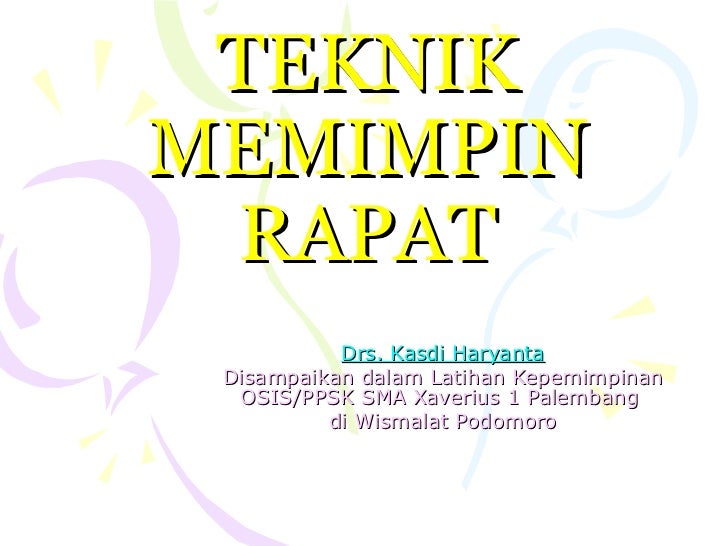 TEKNIK MEMIMPIN RAPAT

Drs. Kasdi Haryanta
Disampaikan dalam Latihan Kepemimpinan OSIS/PPSK SMA Xaverius 1 Palembang di Wismalat Podomoro